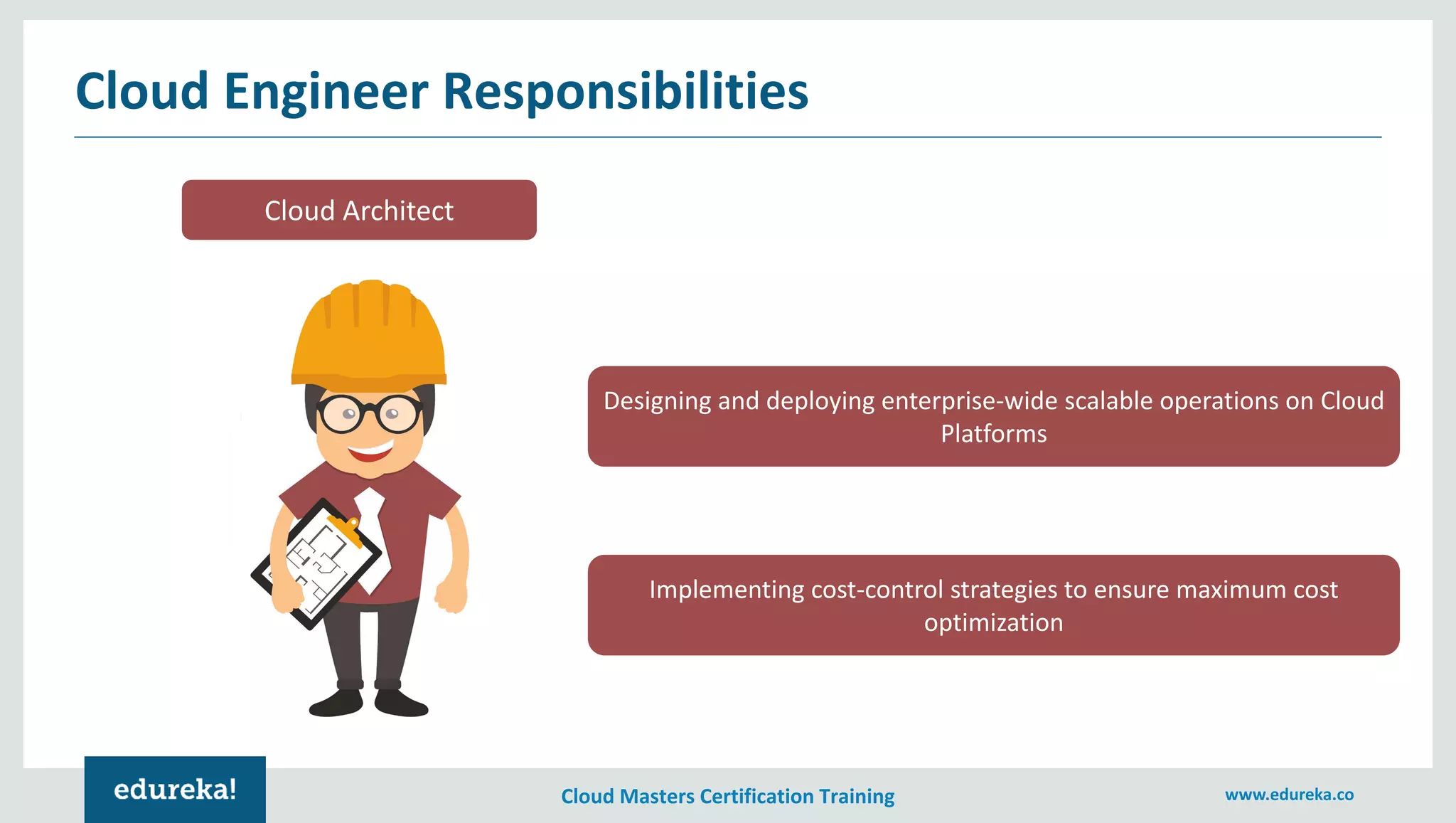 Cloud Engineer Responsibilities

Cloud Architect

Designing and deploying enterprise-wide scalable operations on Cloud Platforms

Implementing cost-control strategies to ensure maximum cost optimization

edureka!

Cloud Masters Certification Training

www.edureka.co